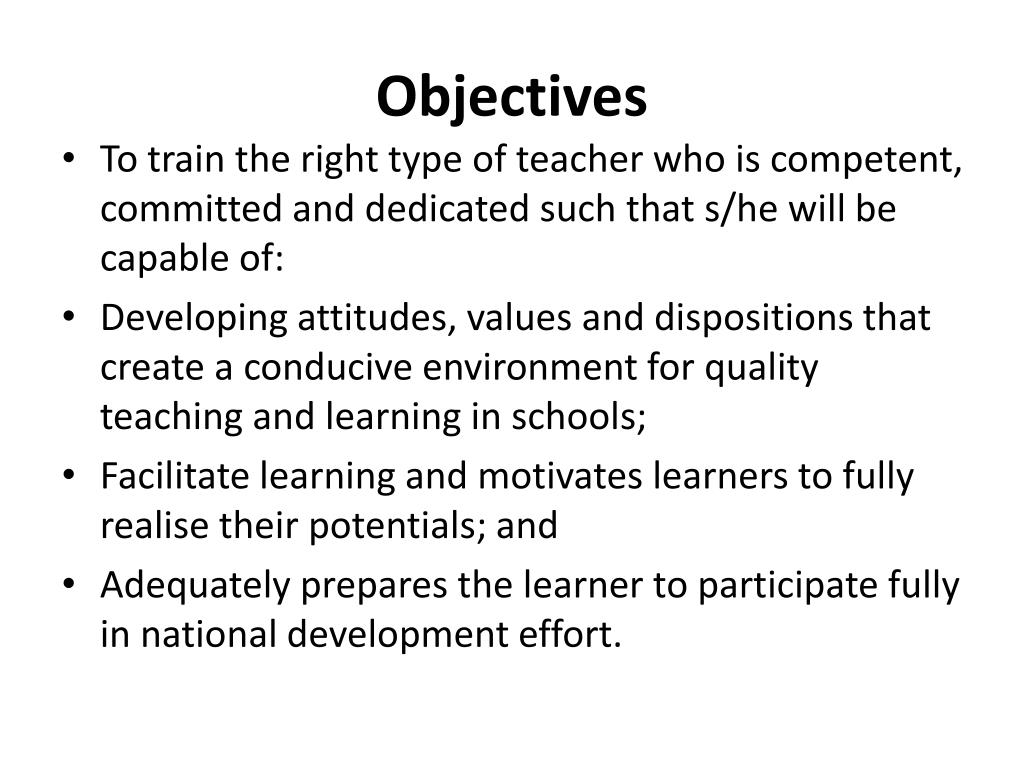 Objectives

• To train the right type of teacher who is competent, committed and dedicated such that s/he will be capable of:

• Developing attitudes, values and dispositions that create a conducive environment for quality teaching and learning in schools;

• Facilitate learning and motivates learners to fully realise their potentials; and

• Adequately prepares the learner to participate fully in national development effort.